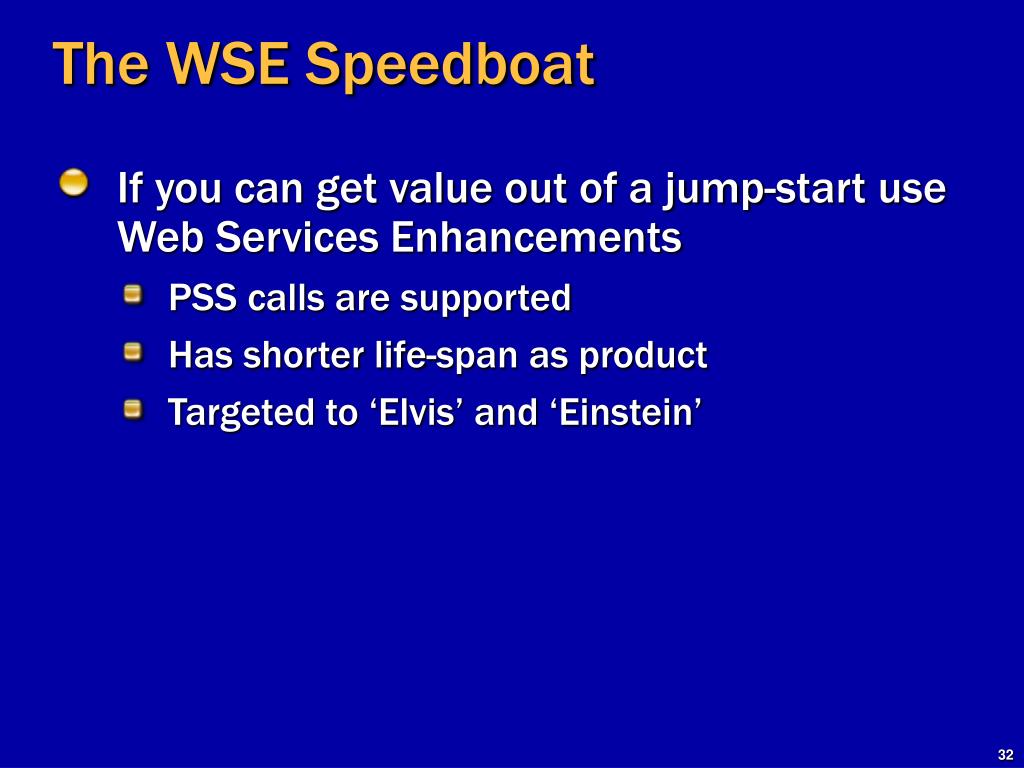 The WSE Speedboat

If you can get value out of a jump-start use Web Services Enhancements

PSS calls are supported

Has shorter life-span as product

Targeted to ‘Elvis’ and ‘Einstein’

32